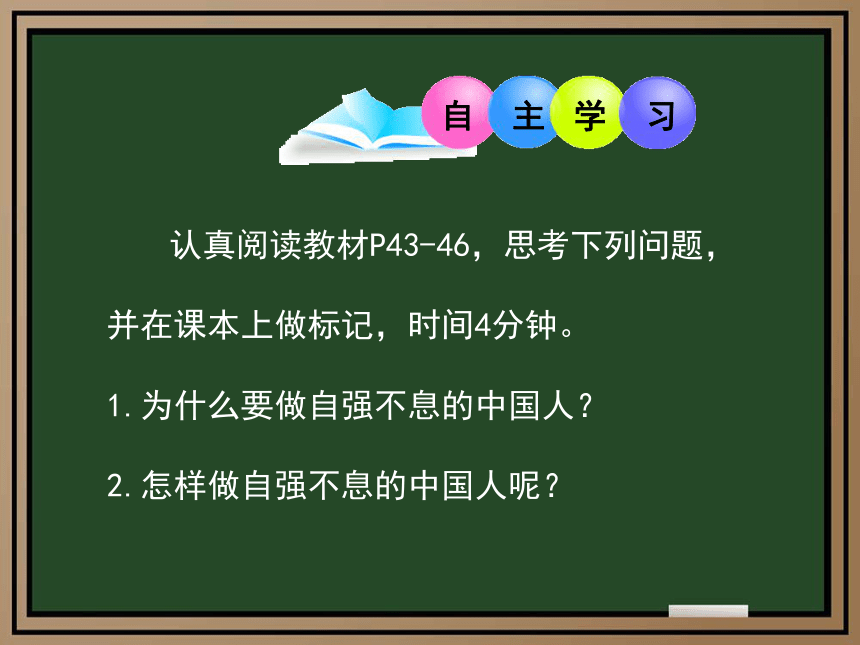 自主学习

认真阅读教材P43-46，思考下列问题，并在课本上做标记，时间4分钟。

1.为什么要做自强不息的中国人？

2.怎样做自强不息的中国人呢？